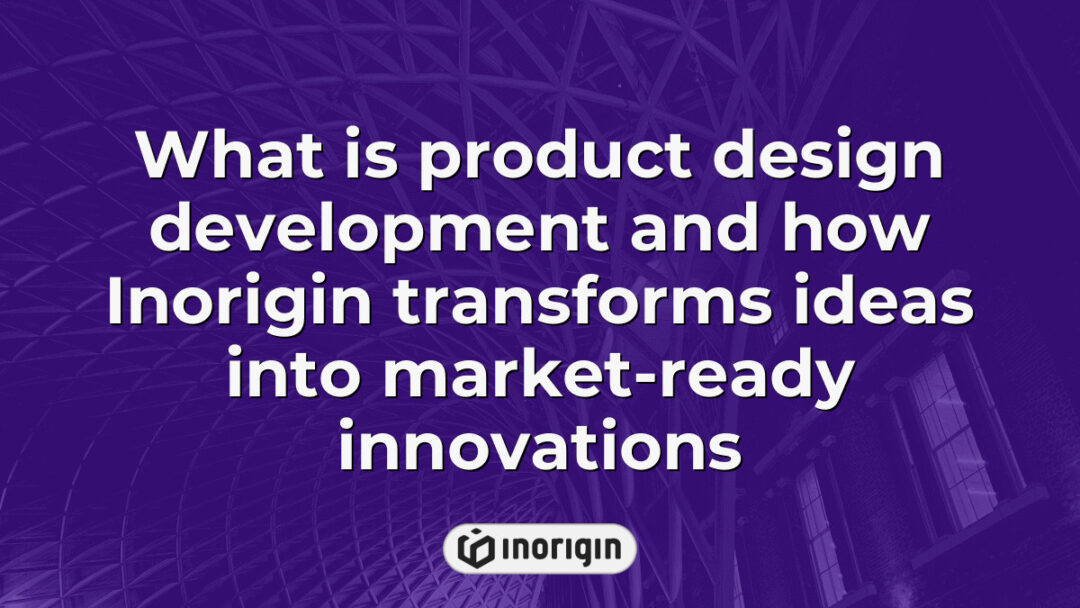 What is product design development and how Inorigin transforms ideas into market-ready innovations

inorigin